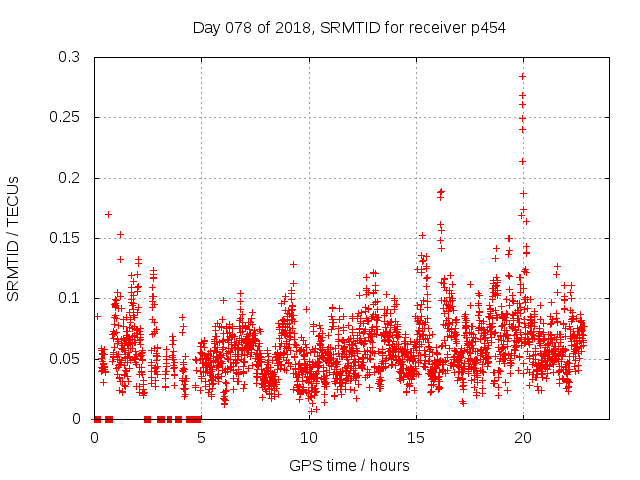 Day 078 of 2018, SRMTID for receiver p454

SRMTID / TECUs

0.3
0.25
0.2
0.15
0.1
0.05
0

0
5
10
15
20

GPS time / hours